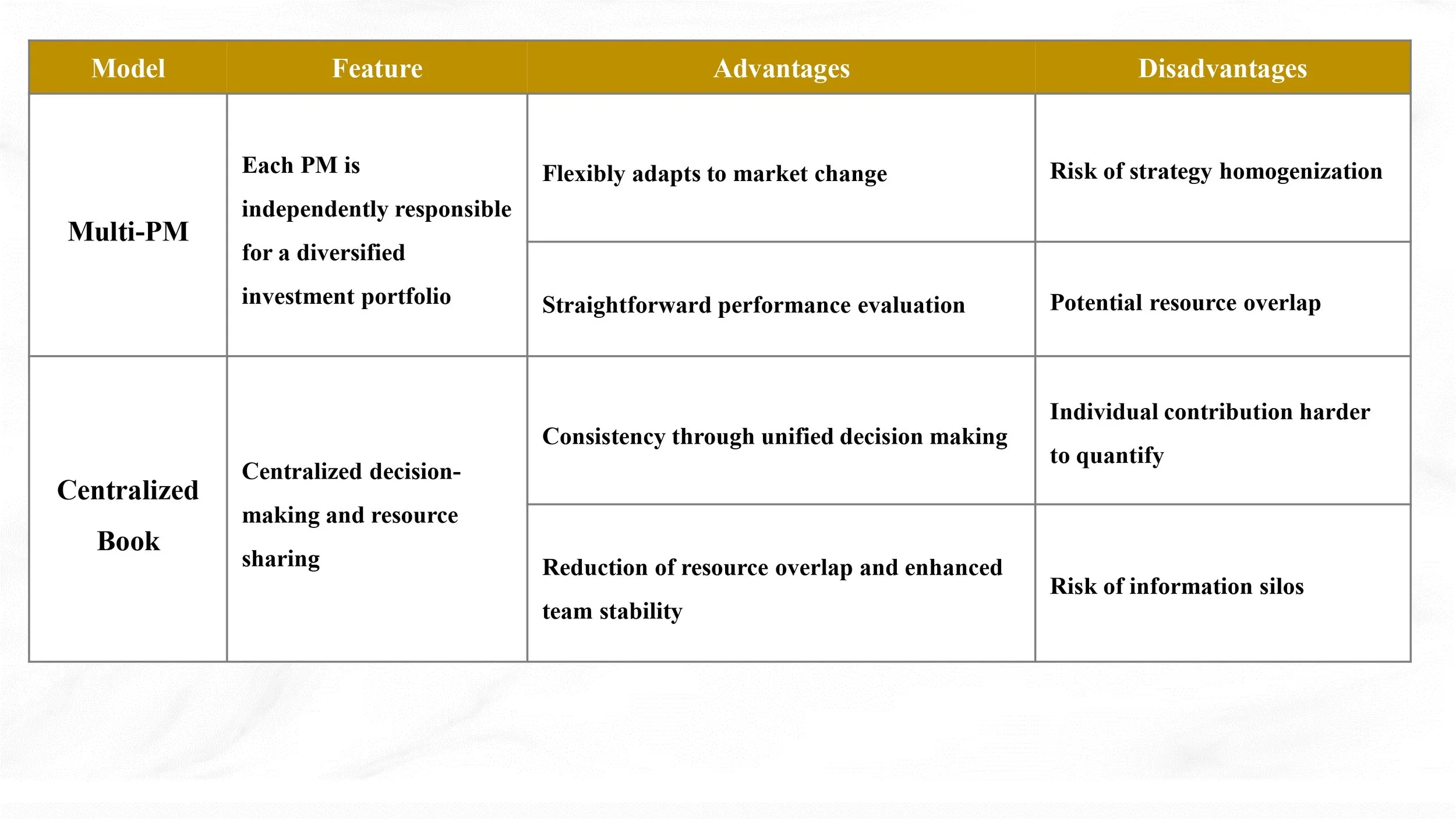 | Model | Feature | Advantages | Disadvantages |
|---|---|---|---|
| Multi-PM | Each PM is independently responsible for a diversified investment portfolio | Flexibly adapts to market change | Risk of strategy homogenization |
| | | Straightforward performance evaluation | Potential resource overlap |
| Centralized Book | Centralized decision-making and resource sharing | Consistency through unified decision making | Individual contribution harder to quantify |
| | | Reduction of resource overlap and enhanced team stability | Risk of information silos |